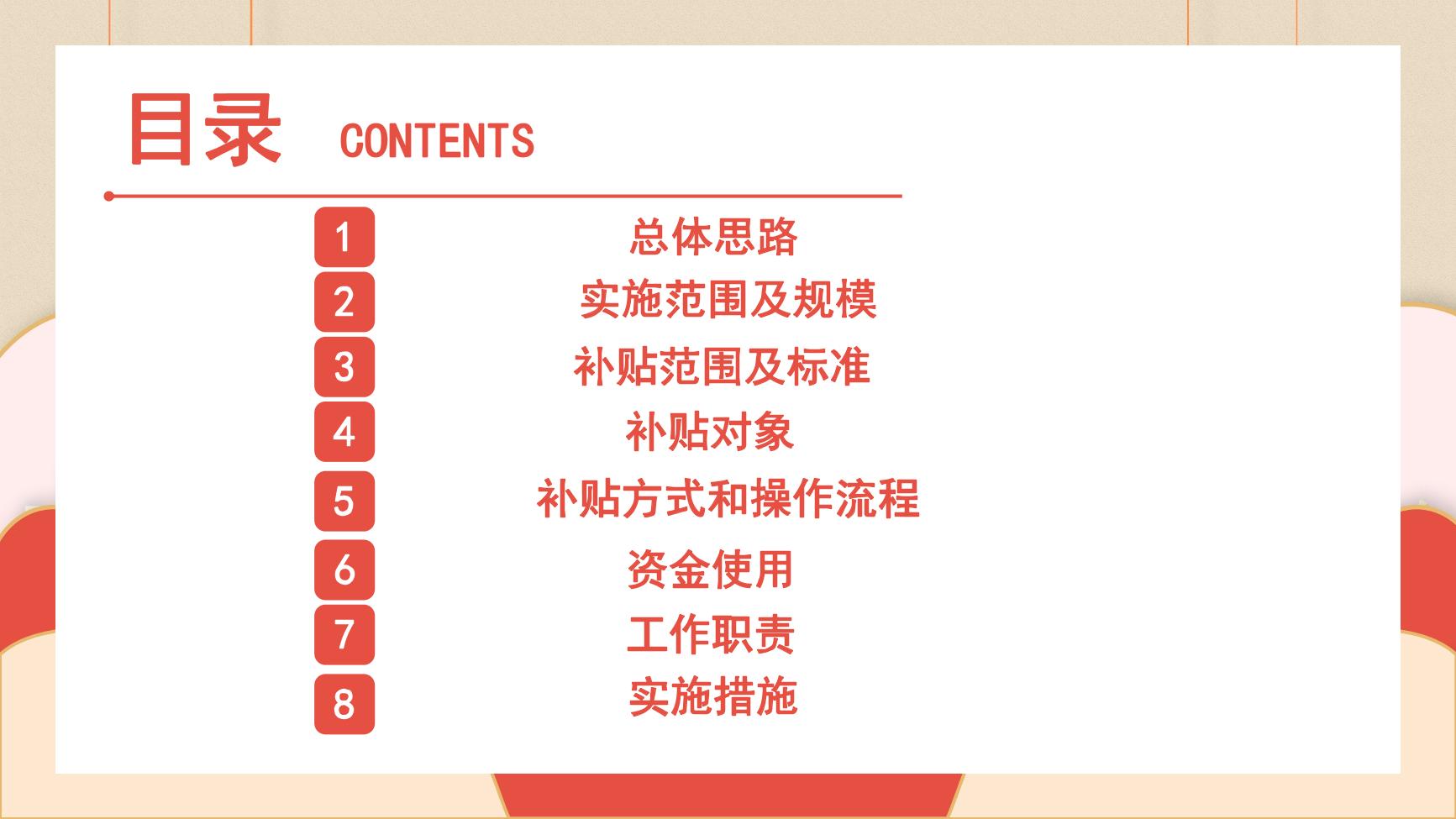 目录 CONTENTS

1 总体思路

2 实施范围及规模

3 补贴范围及标准

4 补贴对象

5 补贴方式和操作流程

6 资金使用

7 工作职责

8 实施措施